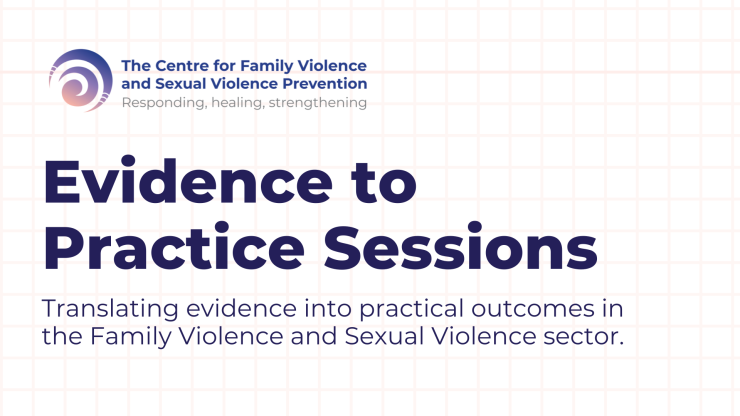 The Centre for Family Violence and Sexual Violence Prevention
Responding, healing, strengthening

Evidence to Practice Sessions

Translating evidence into practical outcomes in the Family Violence and Sexual Violence sector.